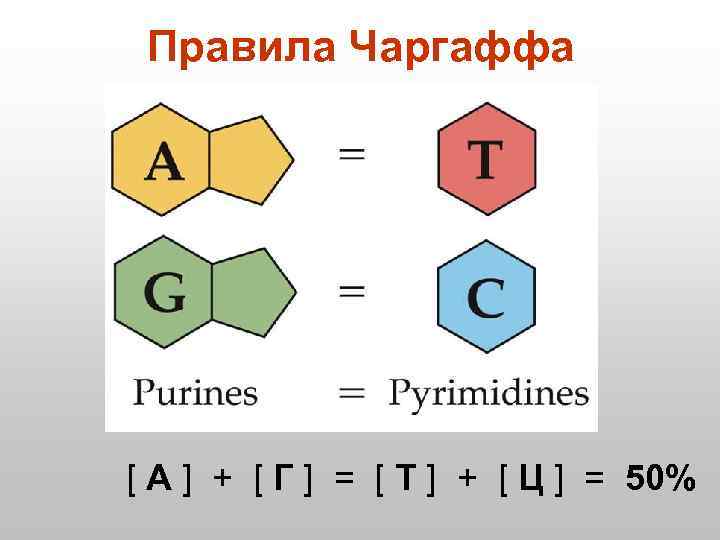 Правила Чаргаффа

A = T

G = C

Purines = Pyrimidines

[ А ] + [ Г ] = [ Т ] + [ Ц ] = 50%